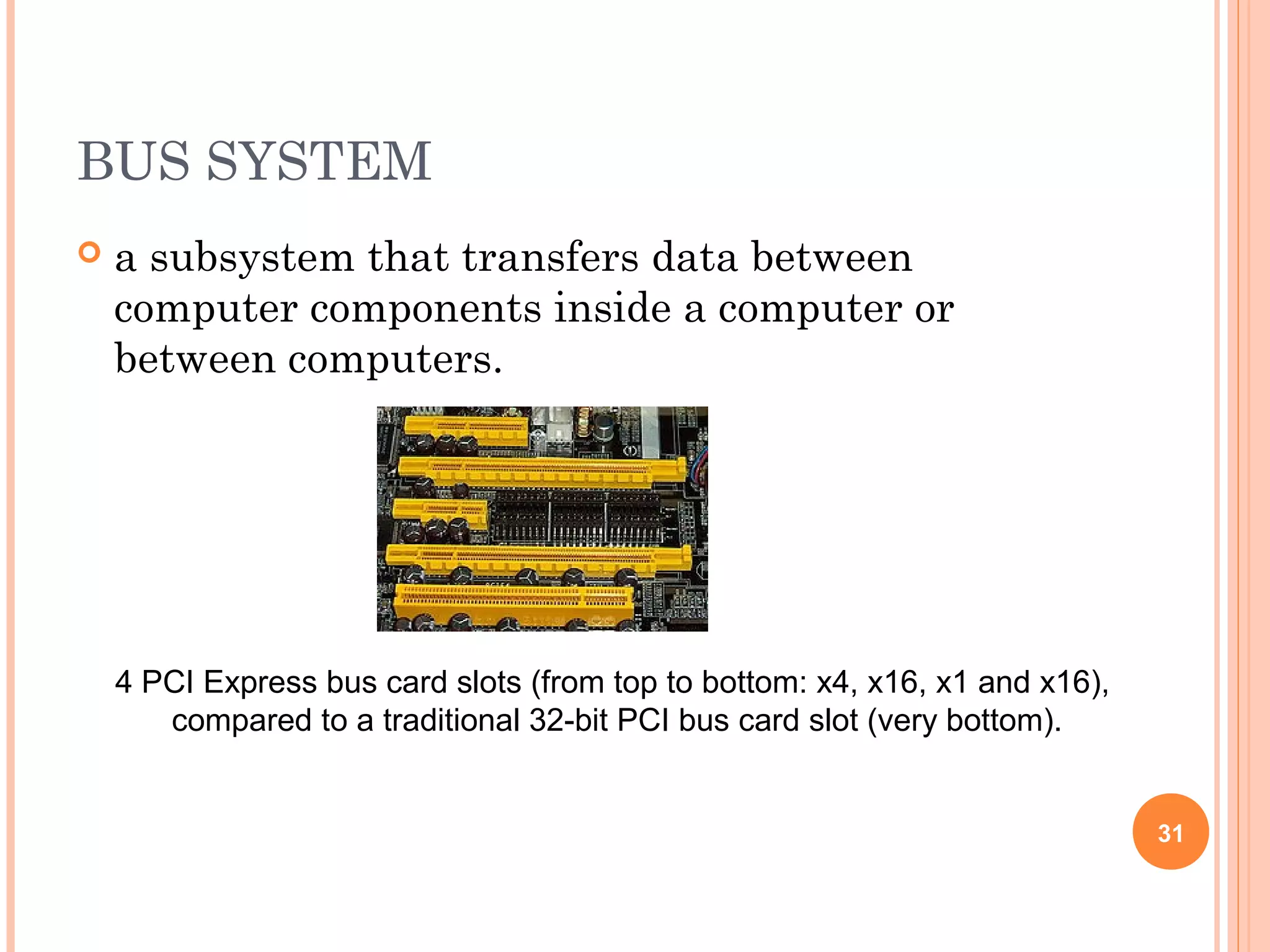 BUS SYSTEM

a subsystem that transfers data between computer components inside a computer or between computers.

4 PCI Express bus card slots (from top to bottom: x4, x16, x1 and x16), compared to a traditional 32-bit PCI bus card slot (very bottom).

31